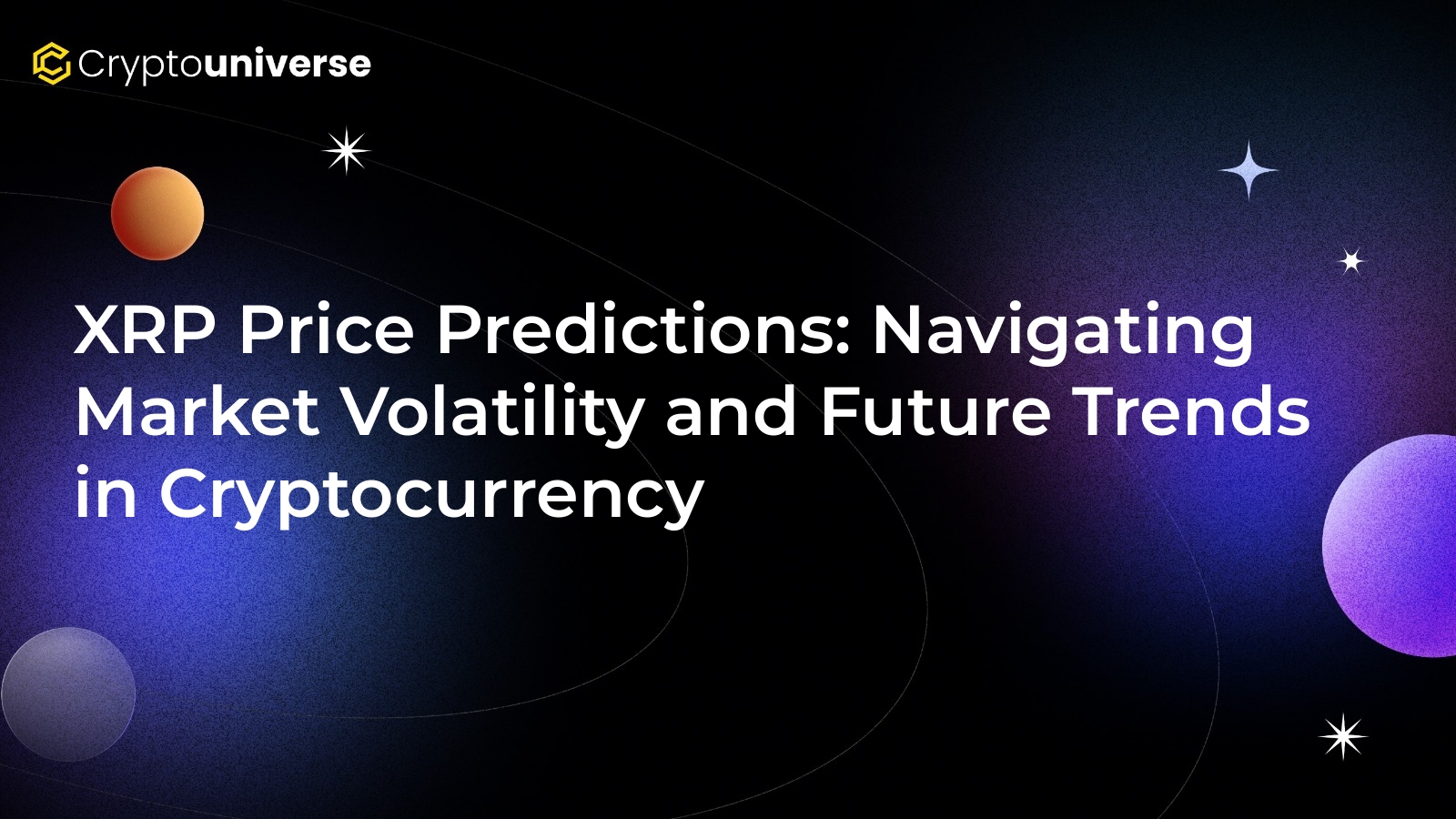 Cryptouniverse

XRP Price Predictions: Navigating Market Volatility and Future Trends in Cryptocurrency